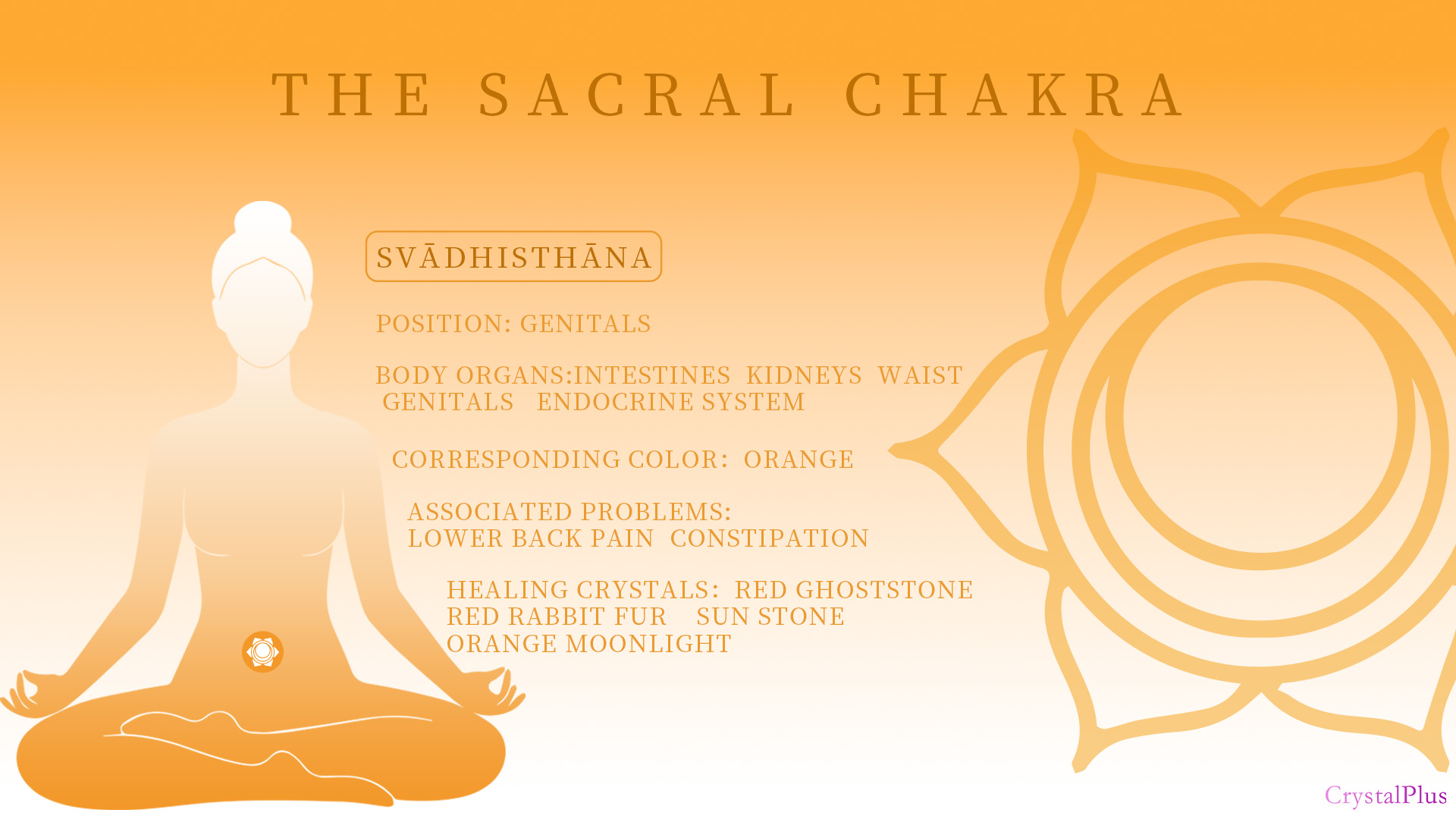 THE SACRAL CHAKRA

SVĀDHISTHĀNA

POSITION: GENITALS

BODY ORGANS:INTESTINES KIDNEYS WAIST GENITALS ENDOCRINE SYSTEM

CORRESPONDING COLOR: ORANGE

ASSOCIATED PROBLEMS: LOWER BACK PAIN CONSTIPATION

HEALING CRYSTALS: RED GHOSTSTONE RED RABBIT FUR SUN STONE ORANGE MOONLIGHT

CrystalPlus